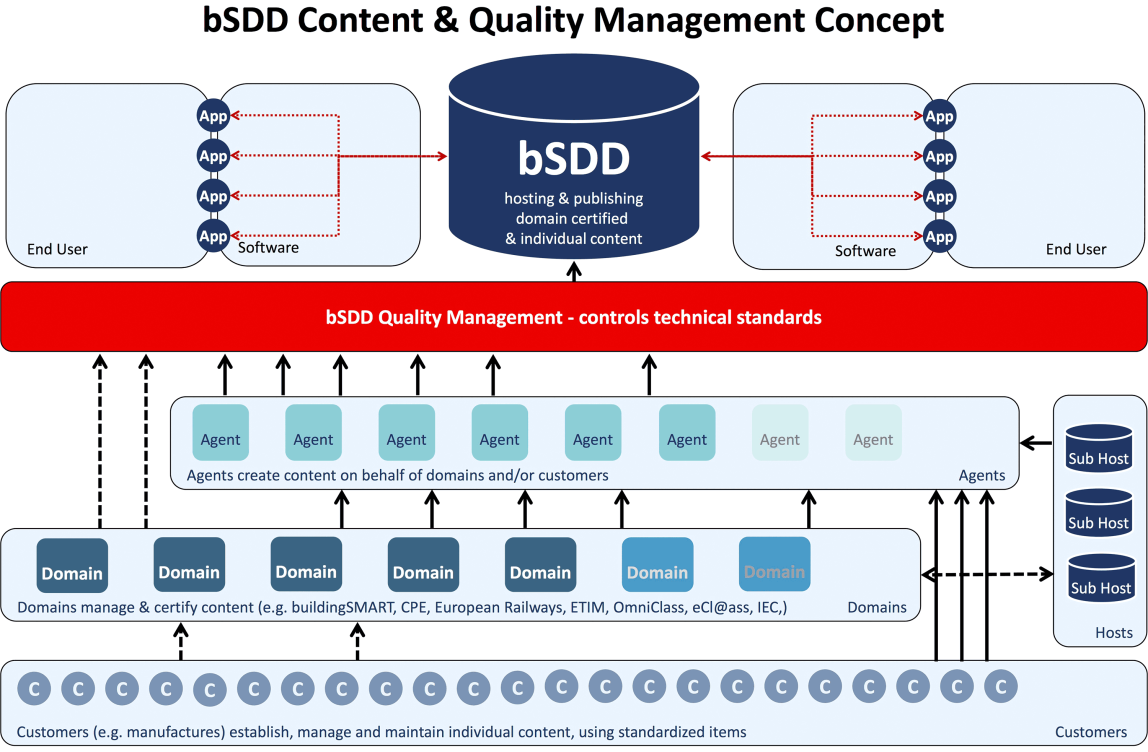 bSDD Content & Quality Management Concept

App
App
App
App
End User
Software

bSDD
hosting & publishing domain certified & individual content

App
App
App
App
Software
End User

bSDD Quality Management - controls technical standards

Agent Agent Agent Agent Agent Agent Agent Agent
Agents create content on behalf of domains and/or customers
Agents

Sub Host
Sub Host
Sub Host
Hosts

Domain Domain Domain Domain Domain Domain Domain
Domains manage & certify content (e.g. buildingSMART, CPE, European Railways, ETIM, OmniClass, eCl@ass, IEC,)
Domains

C C C C C C C C C C C C C C C C C C C C C C C
Customers (e.g. manufactures) establish, manage and maintain individual content, using standardized items
Customers